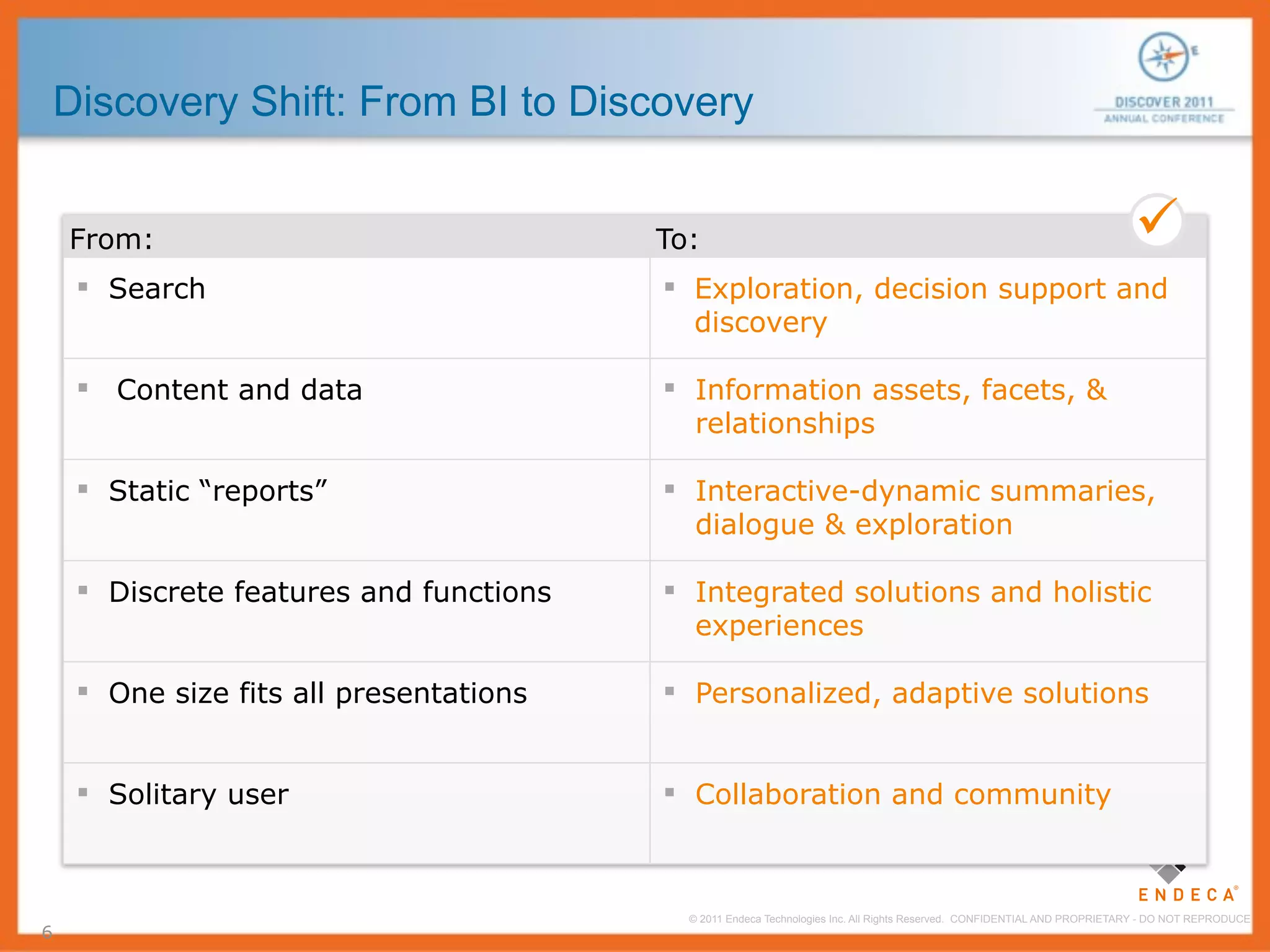 Discovery Shift: From BI to Discovery

DISCOVER 2011
ANNUAL CONFERENCE

| From: | To: |
|---|---|
| ▪ Search | ▪ Exploration, decision support and discovery |
| ▪ Content and data | ▪ Information assets, facets, & relationships |
| ▪ Static “reports” | ▪ Interactive-dynamic summaries, dialogue & exploration |
| ▪ Discrete features and functions | ▪ Integrated solutions and holistic experiences |
| ▪ One size fits all presentations | ▪ Personalized, adaptive solutions |
| ▪ Solitary user | ▪ Collaboration and community |

ENDECA®

© 2011 Endeca Technologies Inc. All Rights Reserved. CONFIDENTIAL AND PROPRIETARY - DO NOT REPRODUCE

6